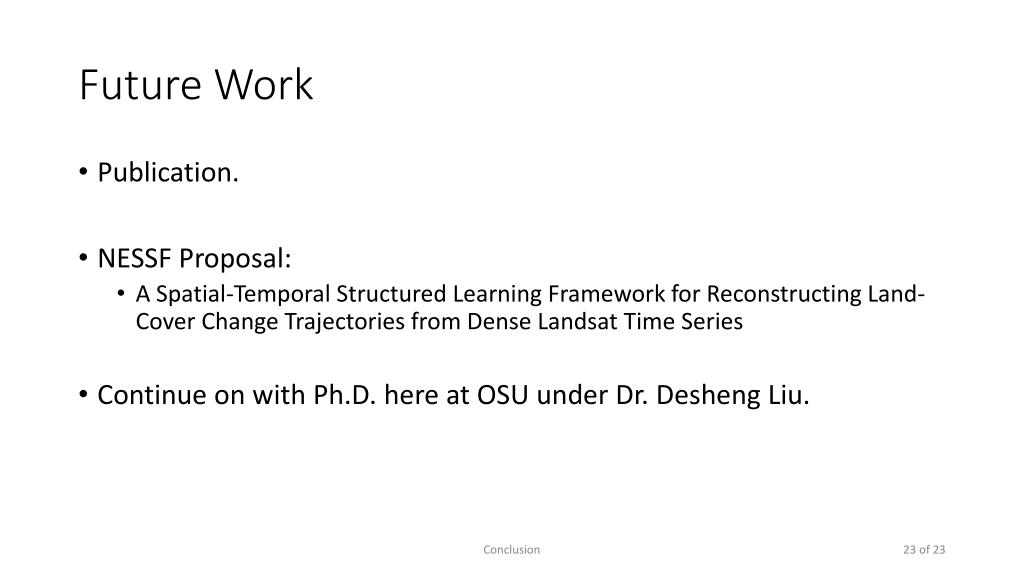 Future Work

• Publication.

• NESSF Proposal:
  • A Spatial-Temporal Structured Learning Framework for Reconstructing Land-Cover Change Trajectories from Dense Landsat Time Series

• Continue on with Ph.D. here at OSU under Dr. Desheng Liu.

Conclusion

23 of 23